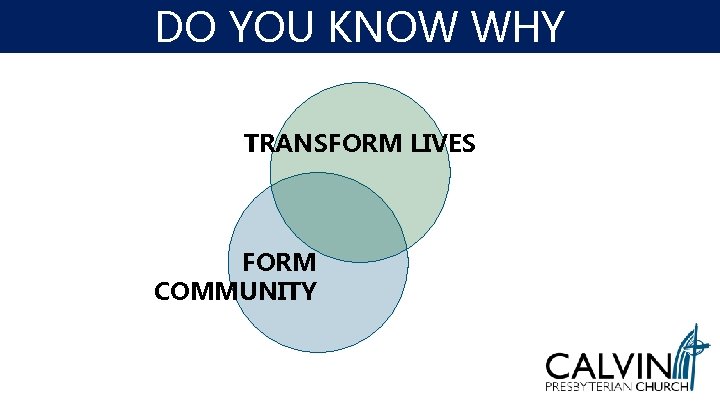 DO YOU KNOW WHY

TRANSFORM LIVES

FORM COMMUNITY

CALVIN
PRESBYTERIAN CHURCH